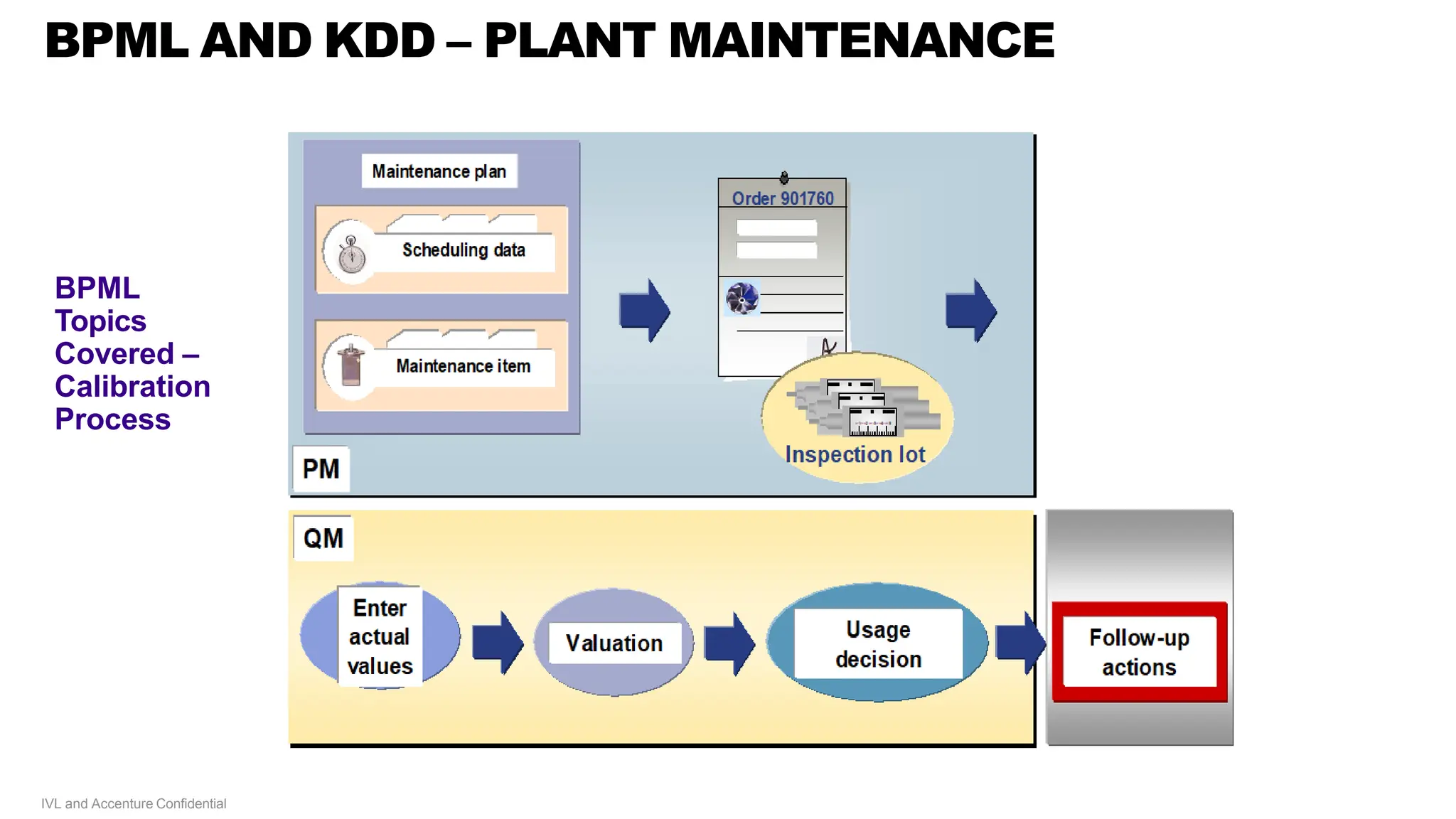 BPML AND KDD – PLANT MAINTENANCE

BPML Topics Covered – Calibration Process

Maintenance plan

Scheduling data

Maintenance item

Order 901760

Inspection lot

PM

QM

Enter actual values

Valuation

Usage decision

Follow-up actions

IVL and Accenture Confidential